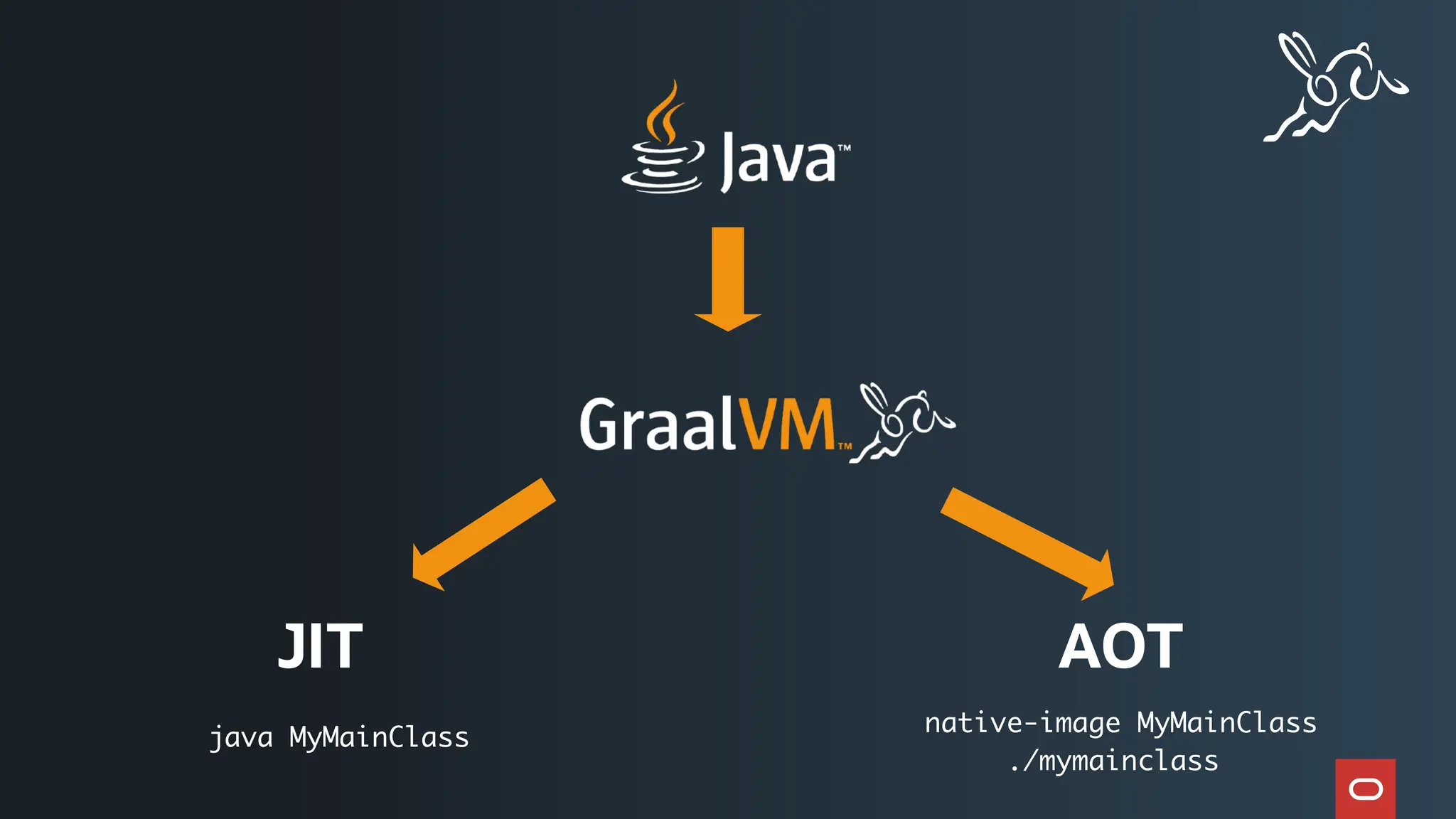 Java™

GraalVM™

JIT

java MyMainClass

AOT

native-image MyMainClass
./mymainclass